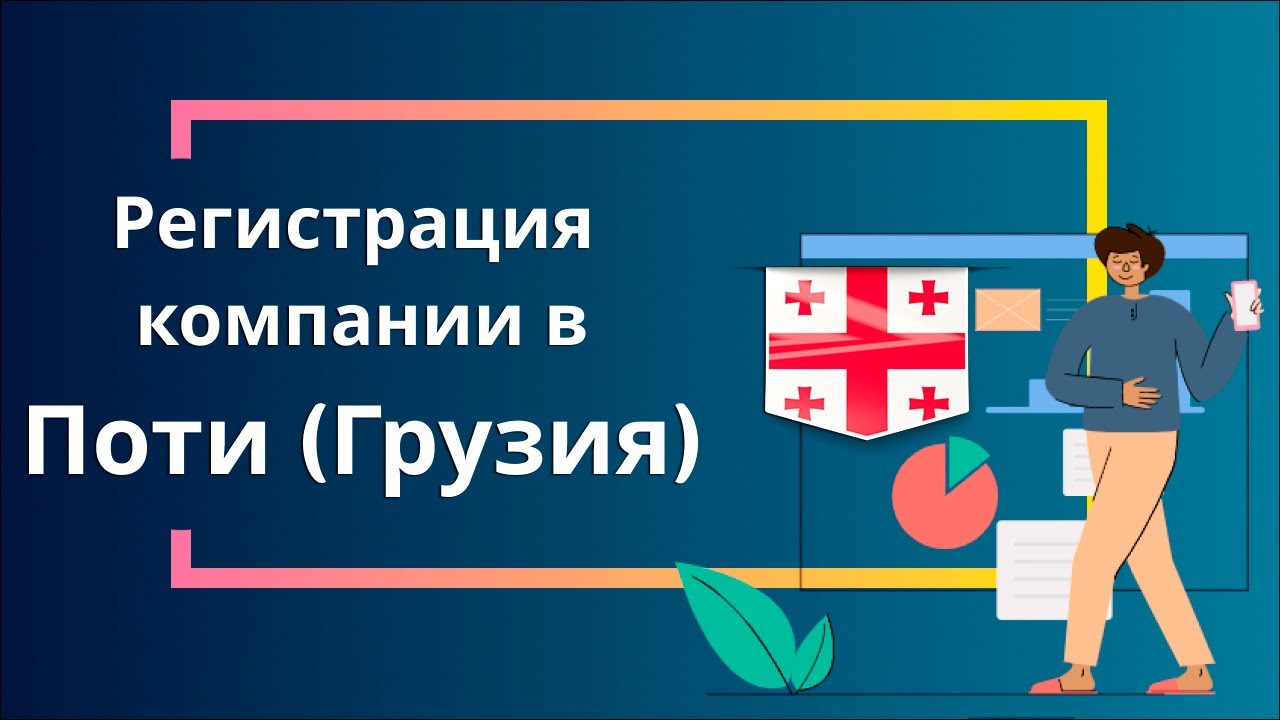 Регистрация компании в

Поти (Грузия)